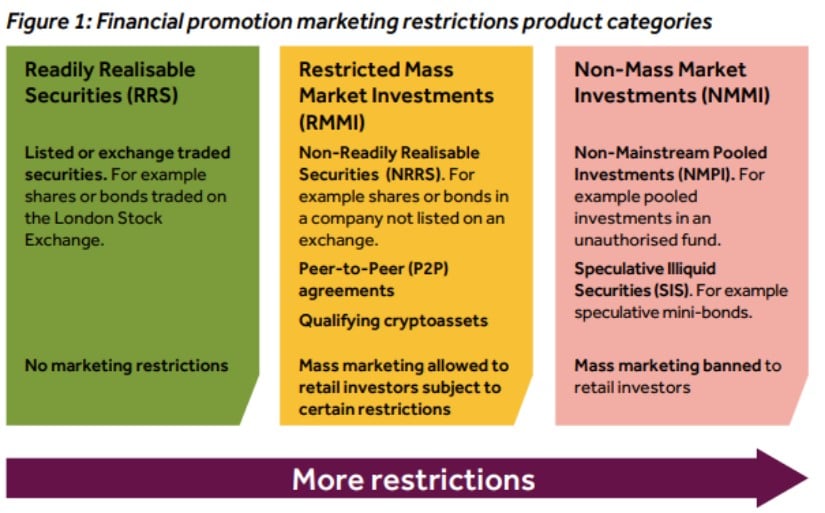 Figure 1: Financial promotion marketing restrictions product categories

Readily Realisable Securities (RRS)

Listed or exchange traded securities. For example shares or bonds traded on the London Stock Exchange.

No marketing restrictions

Restricted Mass Market Investments (RMMI)

Non-Readily Realisable Securities (NRRS). For example shares or bonds in a company not listed on an exchange.

Peer-to-Peer (P2P) agreements

Qualifying cryptoassets

Mass marketing allowed to retail investors subject to certain restrictions

Non-Mass Market Investments (NMMI)

Non-Mainstream Pooled Investments (NMPI). For example pooled investments in an unauthorised fund.

Speculative Illiquid Securities (SIS). For example speculative mini-bonds.

Mass marketing banned to retail investors

More restrictions